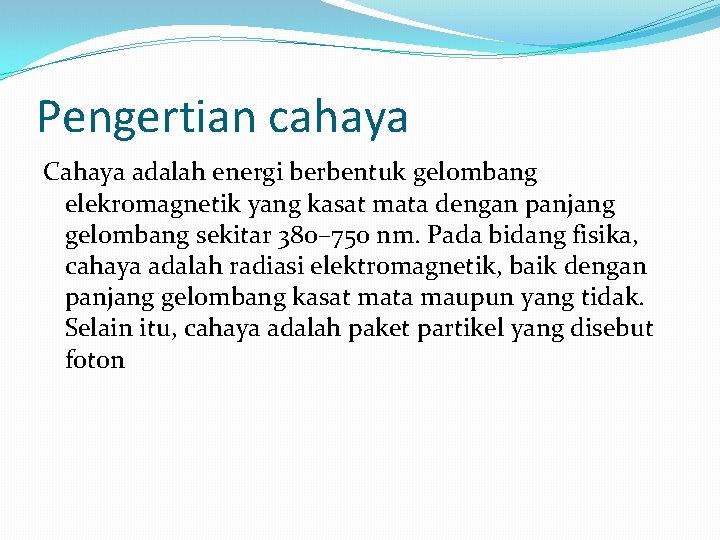 Pengertian cahaya

Cahaya adalah energi berbentuk gelombang elekromagnetik yang kasat mata dengan panjang gelombang sekitar 380–750 nm. Pada bidang fisika, cahaya adalah radiasi elektromagnetik, baik dengan panjang gelombang kasat mata maupun yang tidak. Selain itu, cahaya adalah paket partikel yang disebut foton